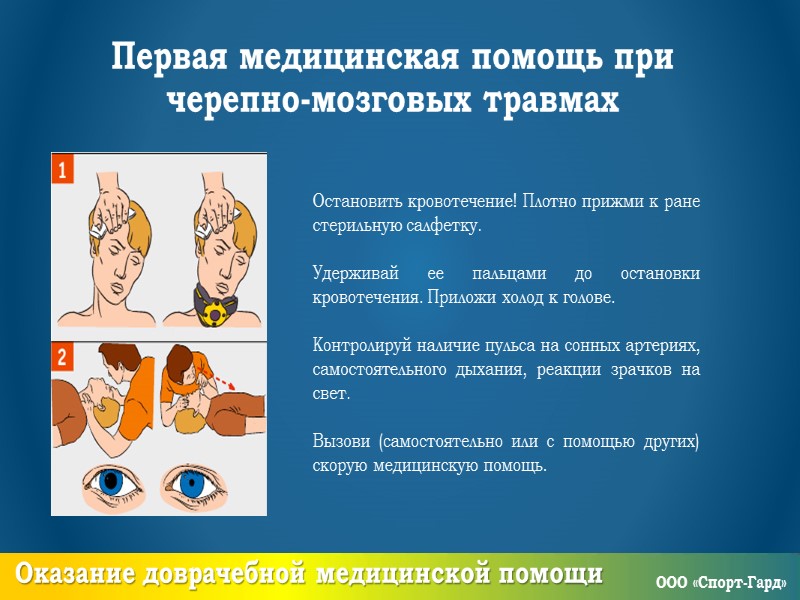 Первая медицинская помощь при черепно-мозговых травмах

1

2

Остановить кровотечение! Плотно прижми к ране стерильную салфетку.

Удерживай ее пальцами до остановки кровотечения. Приложи холод к голове.

Контролируй наличие пульса на сонных артериях, самостоятельного дыхания, реакции зрачков на свет.

Вызови (самостоятельно или с помощью других) скорую медицинскую помощь.

Оказание доврачебной медицинской помощи

ООО «Спорт-Гард»